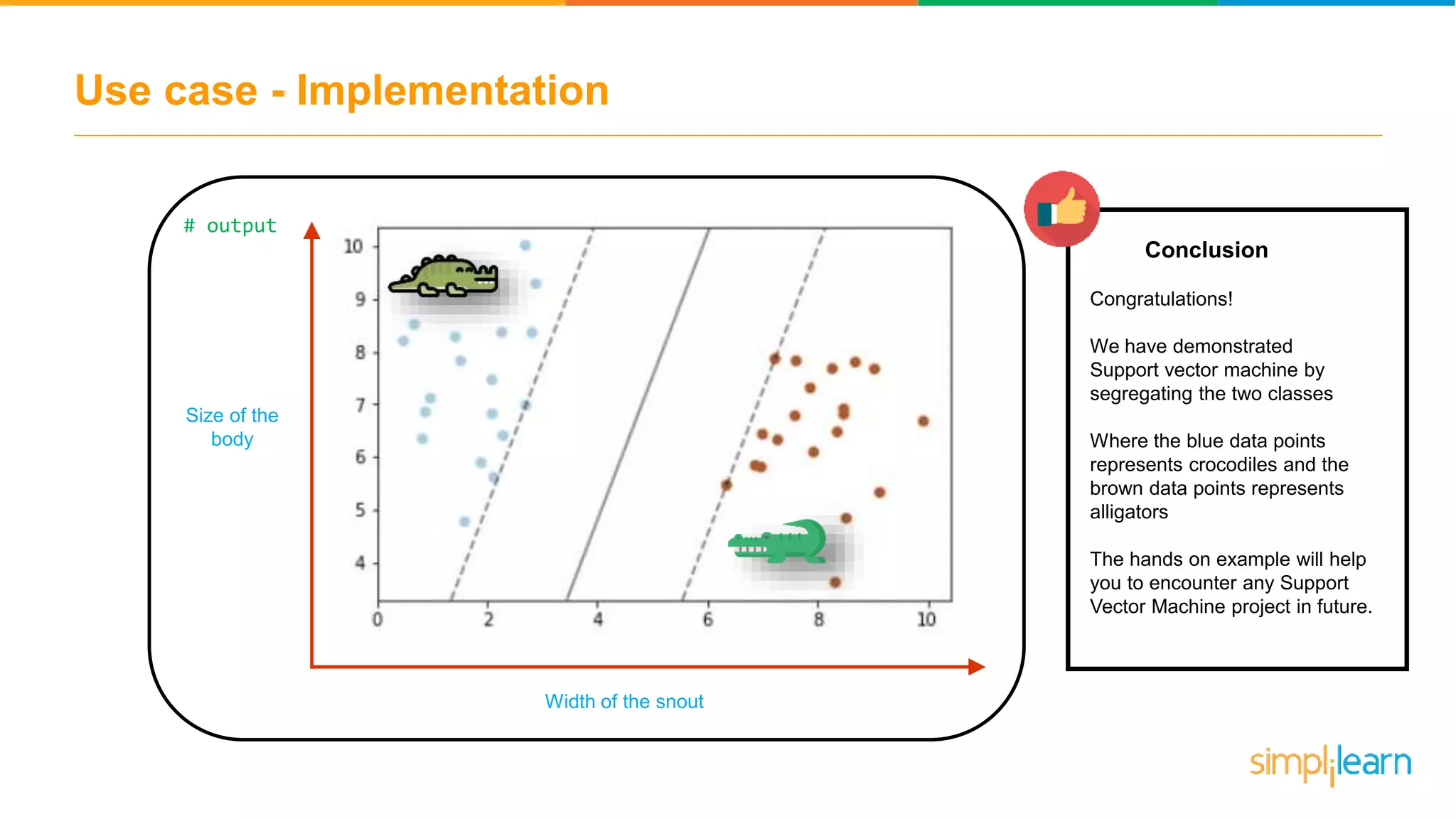 Use case - Implementation

# output

Size of the body

10
9
8
7
6
5
4

0
2
4
6
8
10

Width of the snout

Conclusion

Congratulations!

We have demonstrated Support vector machine by segregating the two classes

Where the blue data points represents crocodiles and the brown data points represents alligators

The hands on example will help you to encounter any Support Vector Machine project in future.

simplilearn